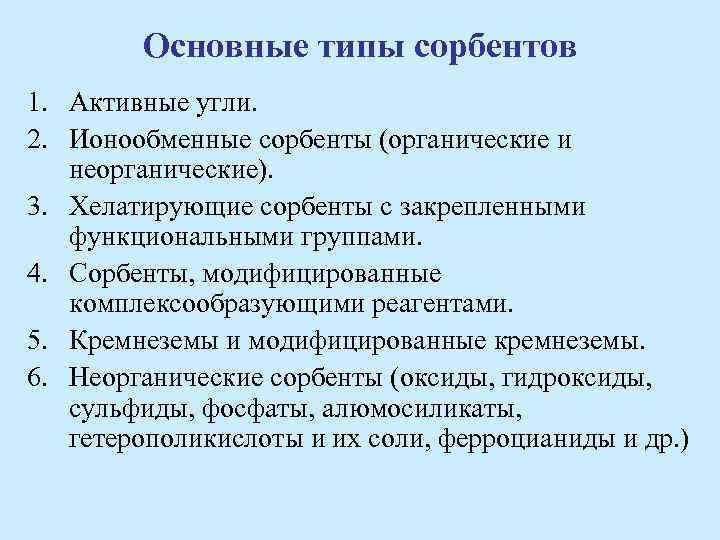 Основные типы сорбентов

1. Активные угли.
2. Ионообменные сорбенты (органические и неорганические).
3. Хелатирующие сорбенты с закрепленными функциональными группами.
4. Сорбенты, модифицированные комплексообразующими реагентами.
5. Кремнеземы и модифицированные кремнеземы.
6. Неорганические сорбенты (оксиды, гидроксиды, сульфиды, фосфаты, алюмосиликаты, гетерополикислоты и их соли, ферроцианиды и др.)